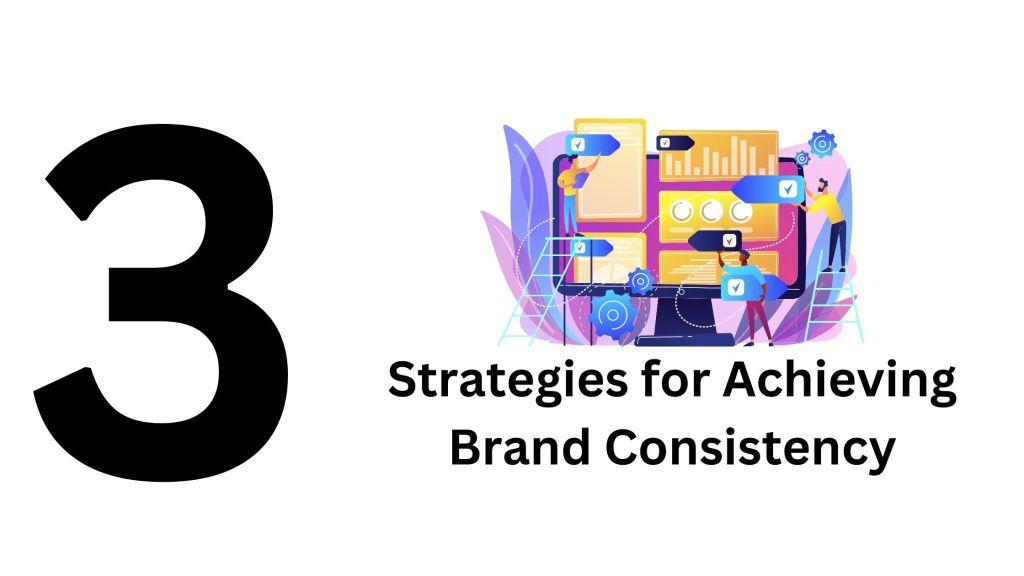 3

Strategies for Achieving Brand Consistency